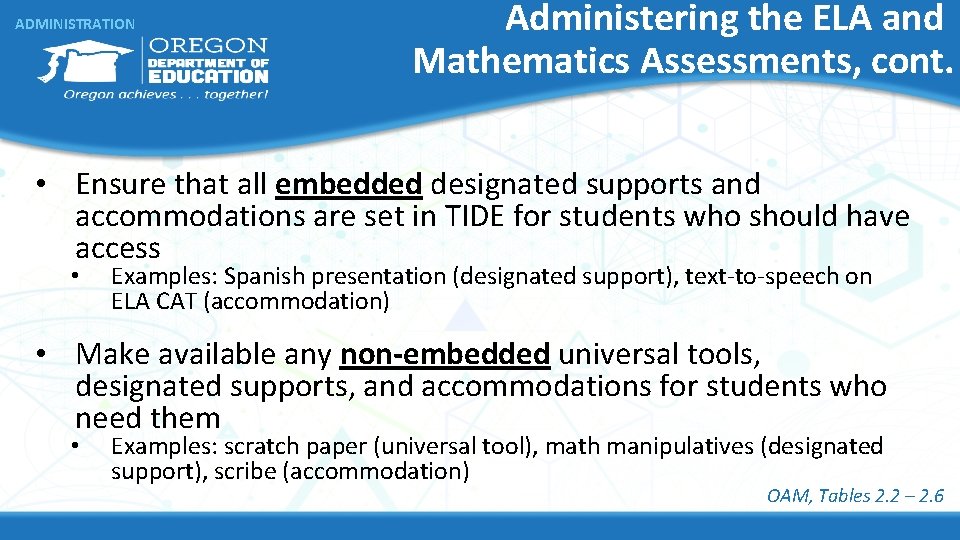 ADMINISTRATION

OREGON DEPARTMENT OF EDUCATION
Oregon achieves . . . together!

Administering the ELA and Mathematics Assessments, cont.

• Ensure that all embedded designated supports and accommodations are set in TIDE for students who should have access
  • Examples: Spanish presentation (designated support), text-to-speech on ELA CAT (accommodation)

• Make available any non-embedded universal tools, designated supports, and accommodations for students who need them
  • Examples: scratch paper (universal tool), math manipulatives (designated support), scribe (accommodation)

OAM, Tables 2.2 – 2.6